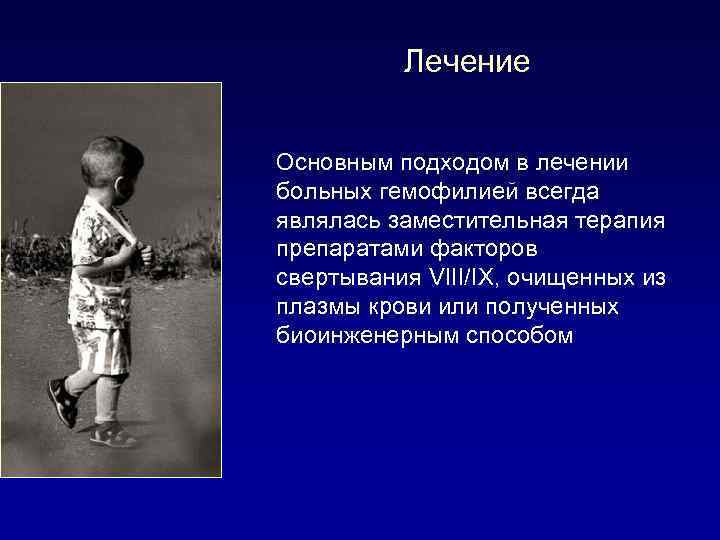 Лечение

Основным подходом в лечении больных гемофилией всегда являлась заместительная терапия препаратами факторов свертывания VIII/IX, очищенных из плазмы крови или полученных биоинженерным способом